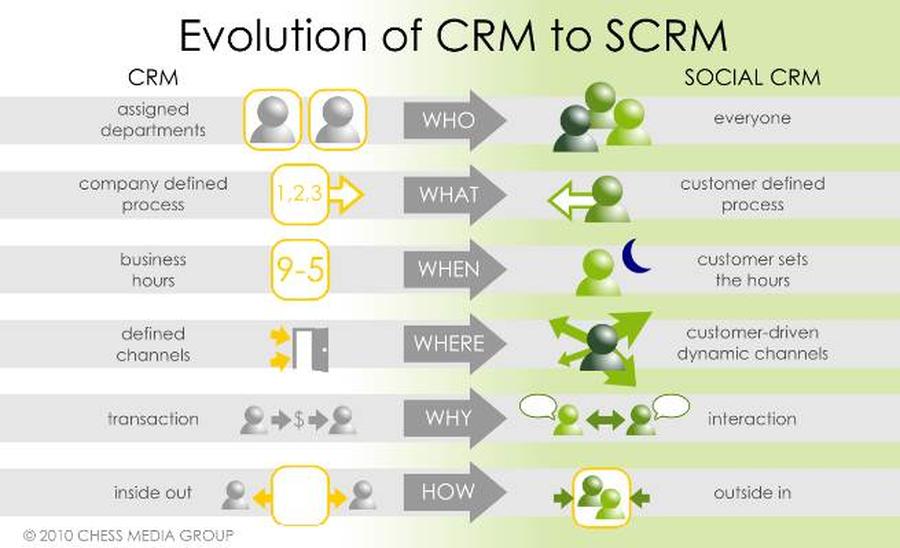 Evolution of CRM to SCRM

CRM

SOCIAL CRM

assigned departments

WHO

everyone

company defined process

1,2,3

WHAT

customer defined process

business hours

9-5

WHEN

customer sets the hours

defined channels

WHERE

customer-driven dynamic channels

transaction

$

WHY

interaction

inside out

HOW

outside in

© 2010 CHESS MEDIA GROUP